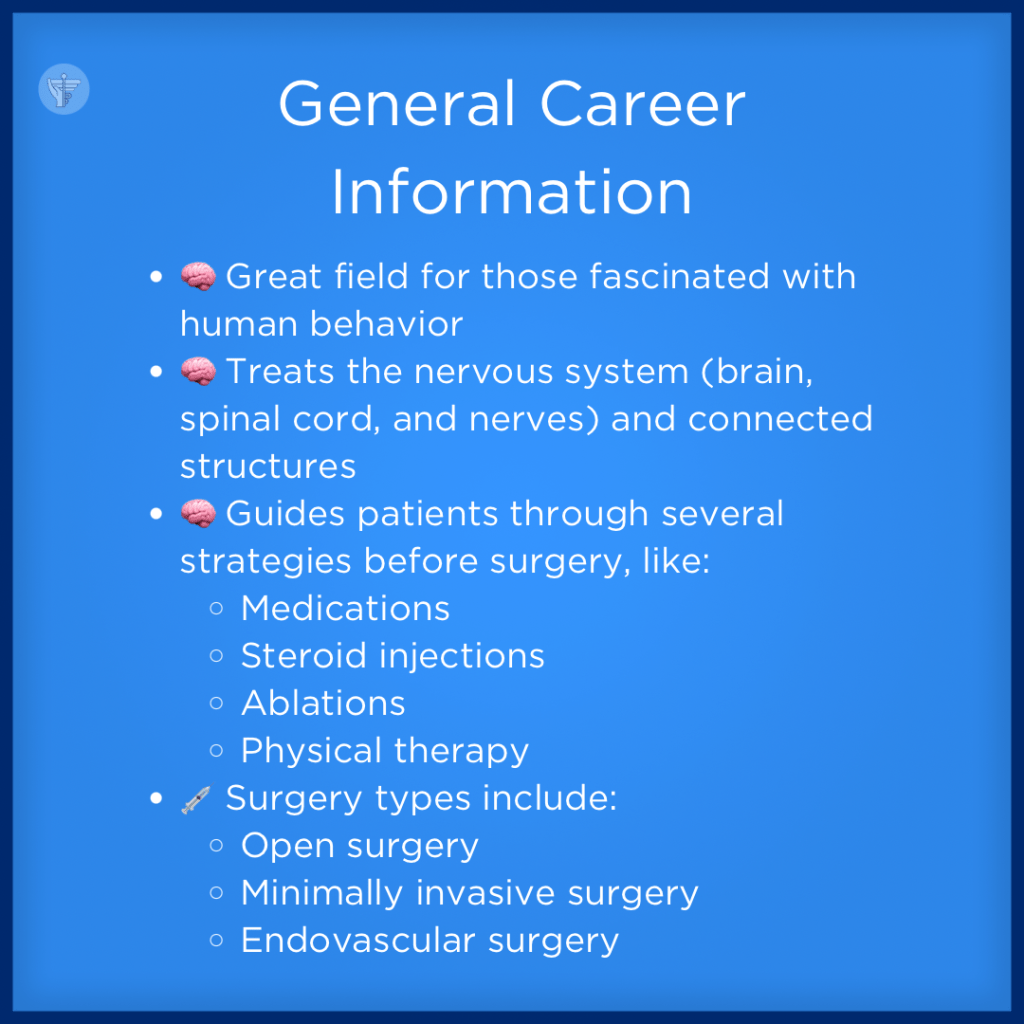 General Career Information

- 🧠 Great field for those fascinated with human behavior
- 🧠 Treats the nervous system (brain, spinal cord, and nerves) and connected structures
- 🧠 Guides patients through several strategies before surgery, like:
  - Medications
  - Steroid injections
  - Ablations
  - Physical therapy
- 💉 Surgery types include:
  - Open surgery
  - Minimally invasive surgery
  - Endovascular surgery